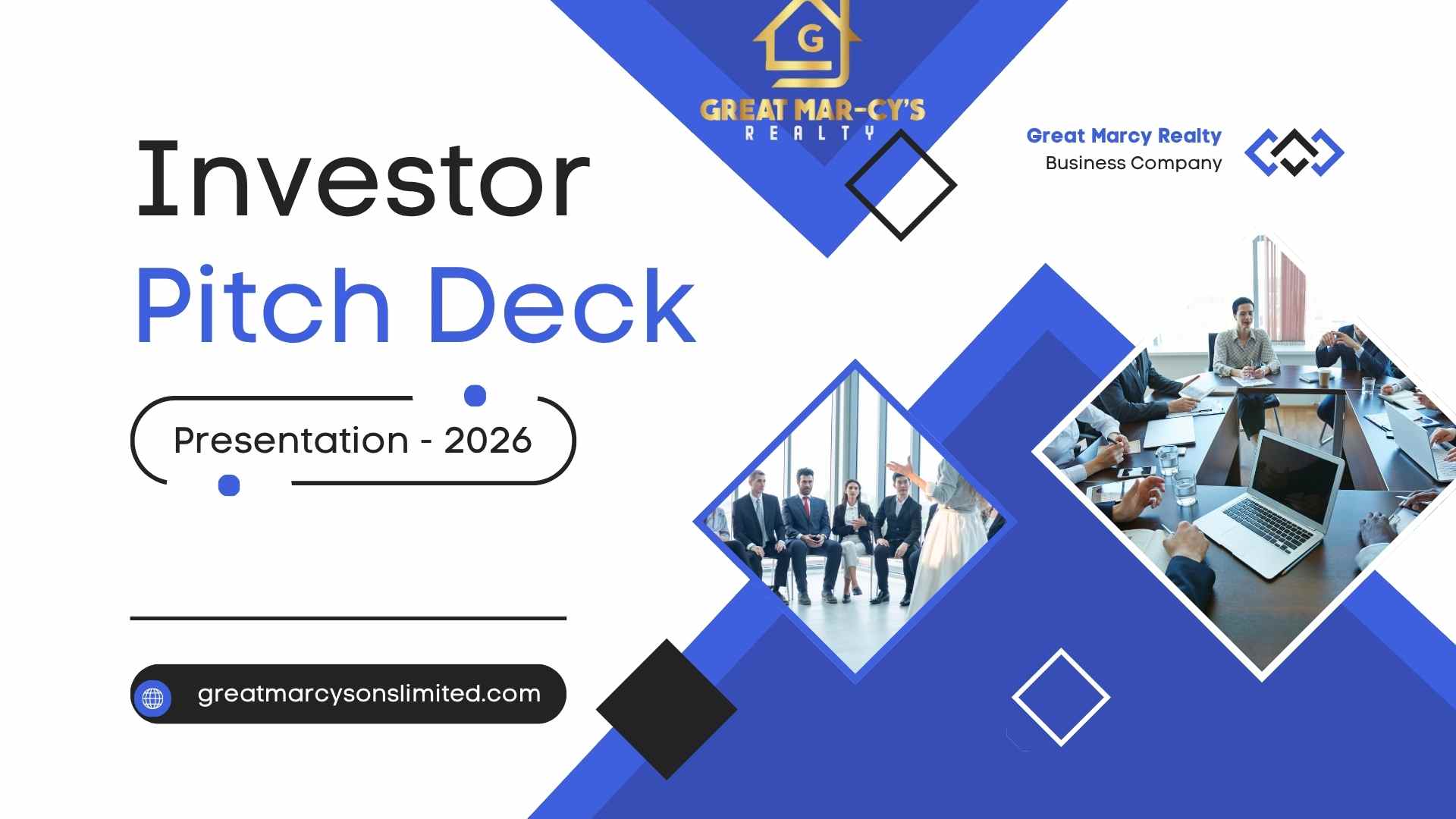 G
GREAT MAR-CY'S
REALTY

Great Marcy Realty
Business Company

Investor
Pitch Deck

Presentation - 2026

greatmarcysonslimited.com